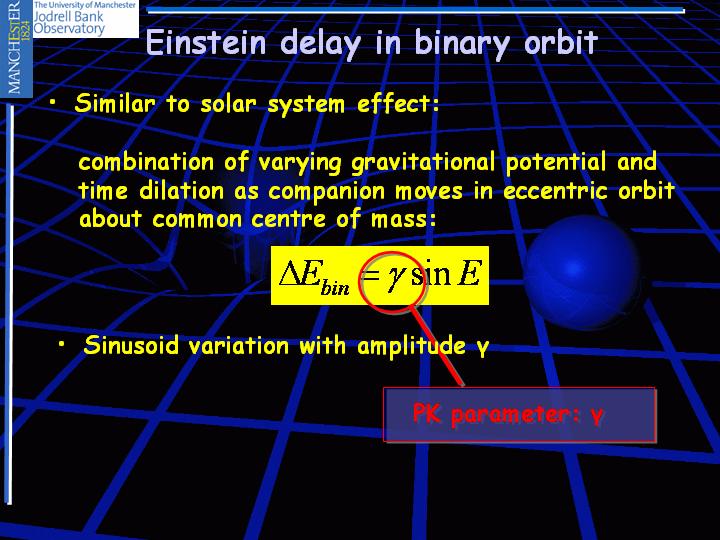 MANCHESTER 1824

The University of Manchester
Jodrell Bank
Observatory

Einstein delay in binary orbit

• Similar to solar system effect:

combination of varying gravitational potential and time dilation as companion moves in eccentric orbit about common centre of mass:

$\Delta E_{bin} = \gamma \sin E$

• Sinusoid variation with amplitude γ

PK parameter: γ